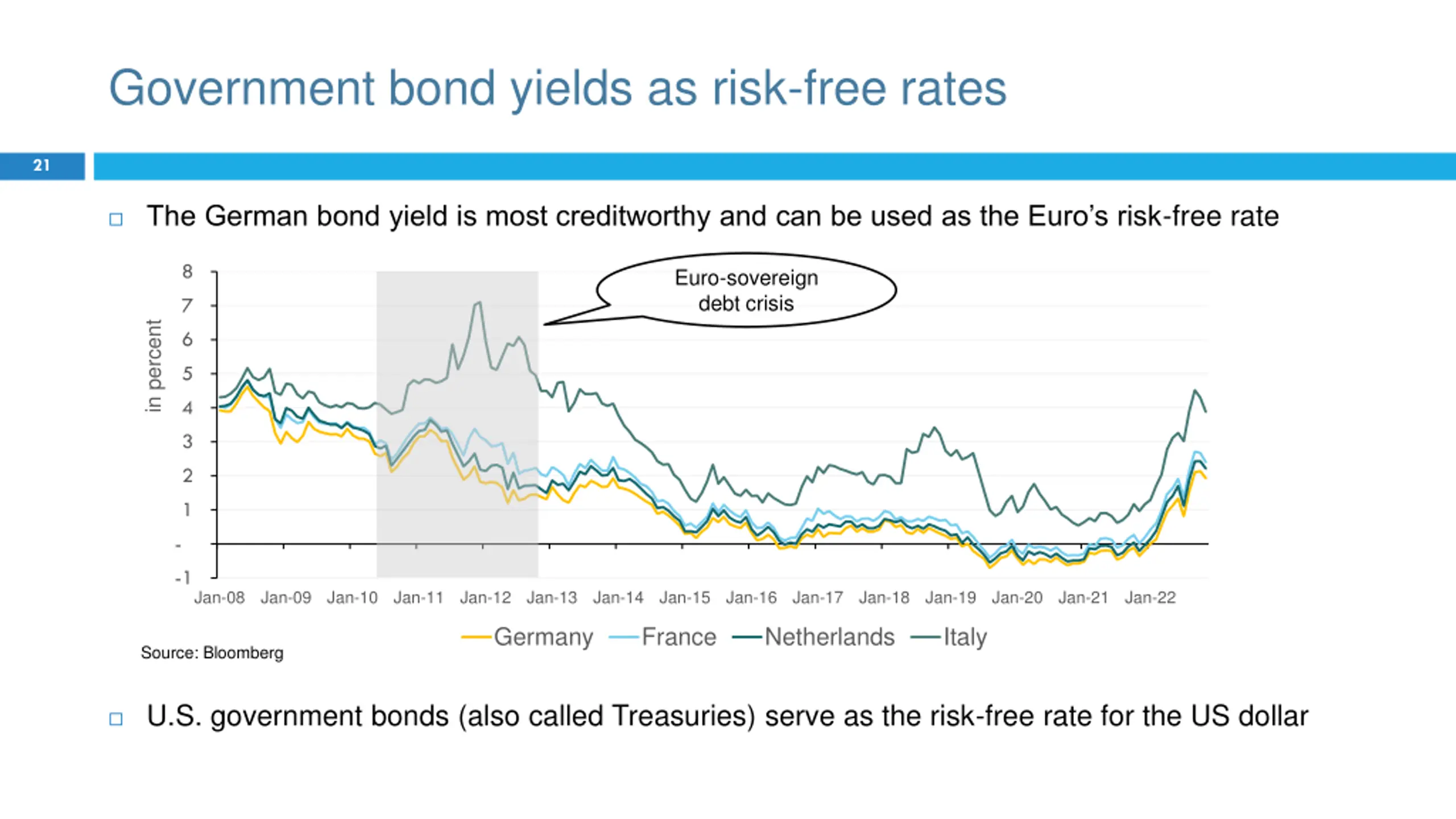 Government bond yields as risk-free rates

21

The German bond yield is most creditworthy and can be used as the Euro's risk-free rate

Euro-sovereign debt crisis

in percent

8
7
6
5
4
3
2
1
-
-1

Jan-08 Jan-09 Jan-10 Jan-11 Jan-12 Jan-13 Jan-14 Jan-15 Jan-16 Jan-17 Jan-18 Jan-19 Jan-20 Jan-21 Jan-22

Germany France Netherlands Italy

Source: Bloomberg

U.S. government bonds (also called Treasuries) serve as the risk-free rate for the US dollar